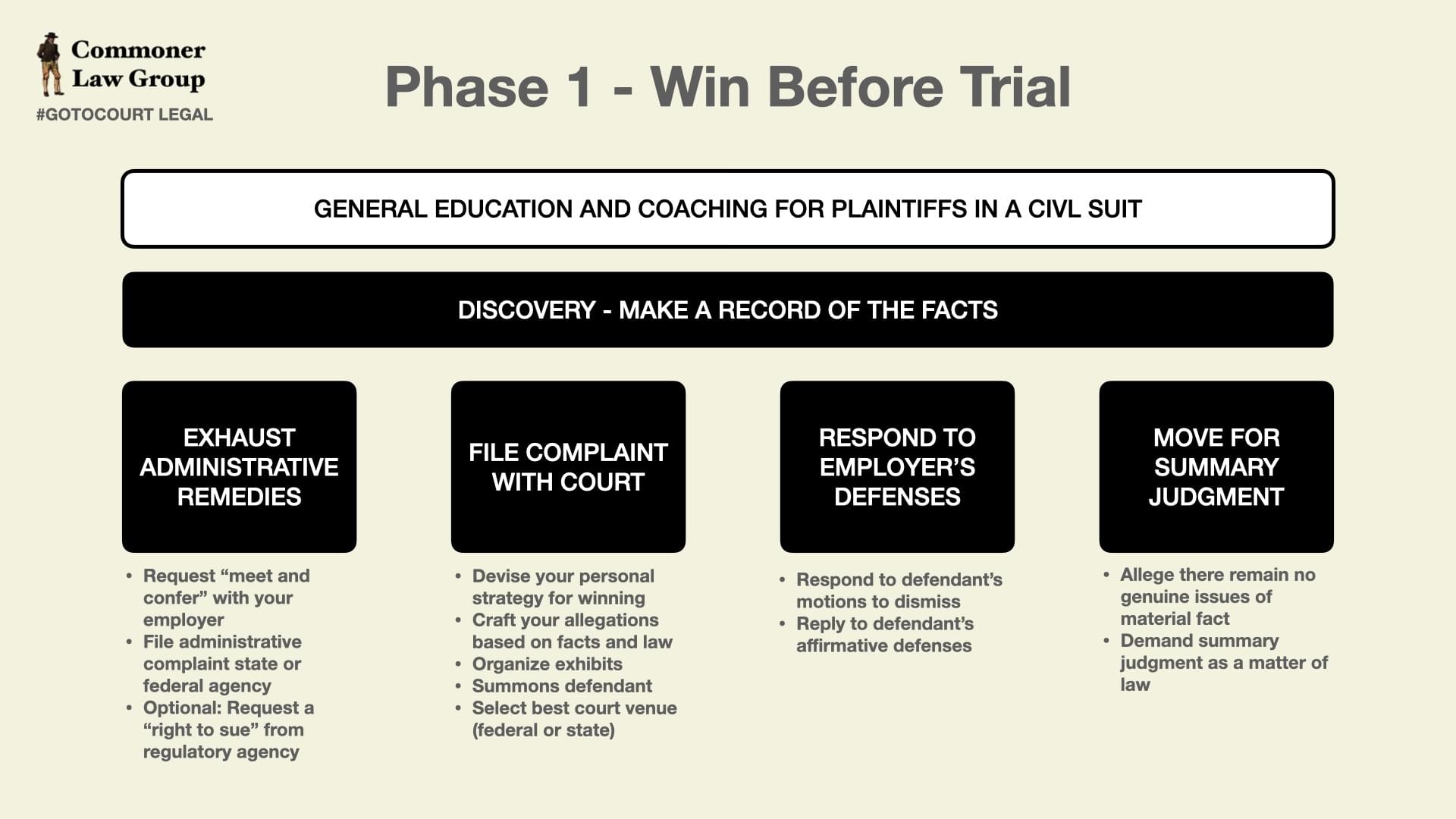 Commoner Law Group
#GOTOCOURT LEGAL

Phase 1 - Win Before Trial

GENERAL EDUCATION AND COACHING FOR PLAINTIFFS IN A CIVL SUIT

DISCOVERY - MAKE A RECORD OF THE FACTS

EXHAUST ADMINISTRATIVE REMEDIES

- Request “meet and confer” with your employer
- File administrative complaint state or federal agency
- Optional: Request a “right to sue” from regulatory agency

FILE COMPLAINT WITH COURT

- Devise your personal strategy for winning
- Craft your allegations based on facts and law
- Organize exhibits
- Summons defendant
- Select best court venue (federal or state)

RESPOND TO EMPLOYER’S DEFENSES

- Respond to defendant’s motions to dismiss
- Reply to defendant’s affirmative defenses

MOVE FOR SUMMARY JUDGMENT

- Allege there remain no genuine issues of material fact
- Demand summary judgment as a matter of law